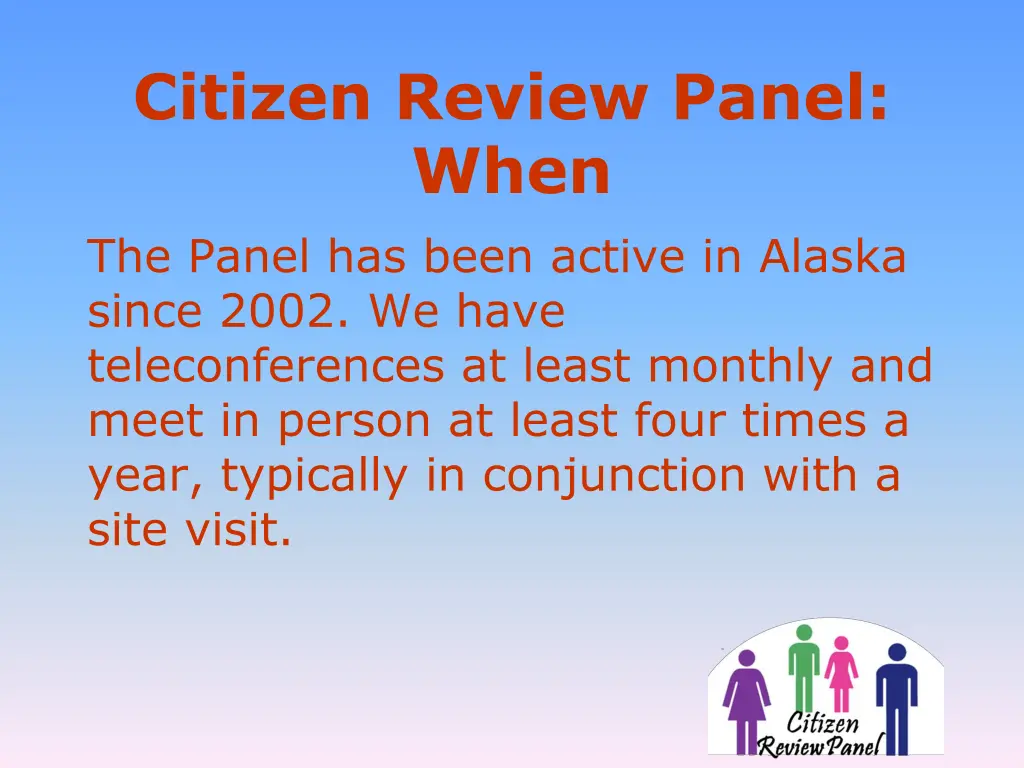 Citizen Review Panel: When

The Panel has been active in Alaska since 2002. We have teleconferences at least monthly and meet in person at least four times a year, typically in conjunction with a site visit.

Citizen
Review Panel